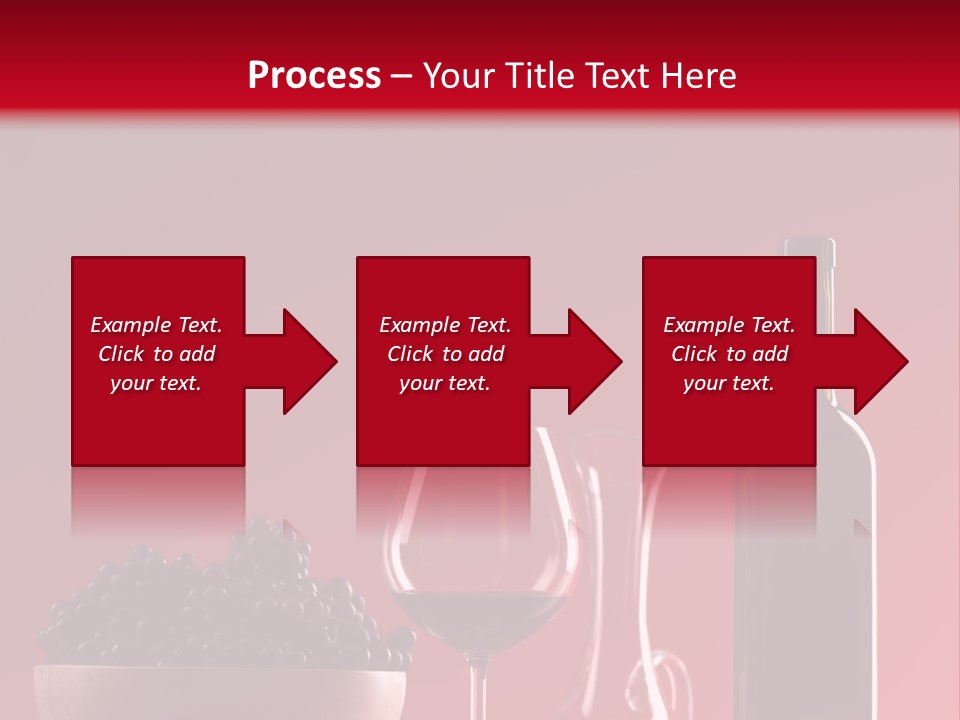 Process – Your Title Text Here

Example Text. Click to add your text.

Example Text. Click to add your text.

Example Text. Click to add your text.